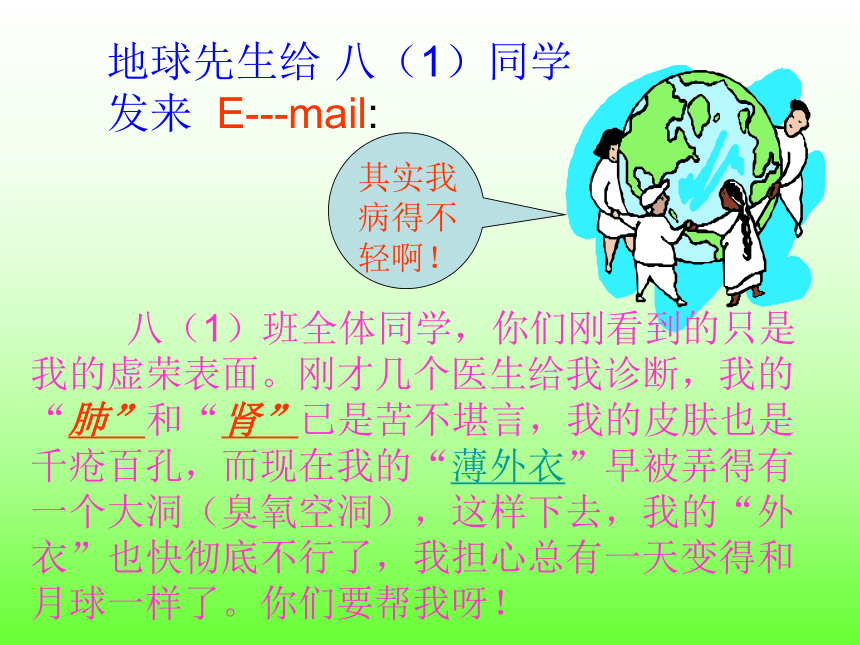 地球先生给 八（1）同学发来 E---mail:

其实我病得不轻啊！

八（1）班全体同学，你们刚看到的只是我的虚荣表面。刚才几个医生给我诊断，我的“肺”和“肾”已是苦不堪言，我的皮肤也是千疮百孔，而现在我的“薄外衣”早被弄得有一个大洞（臭氧空洞），这样下去，我的“外衣”也快彻底不行了，我担心总有一天变得和月球一样了。你们要帮我呀！